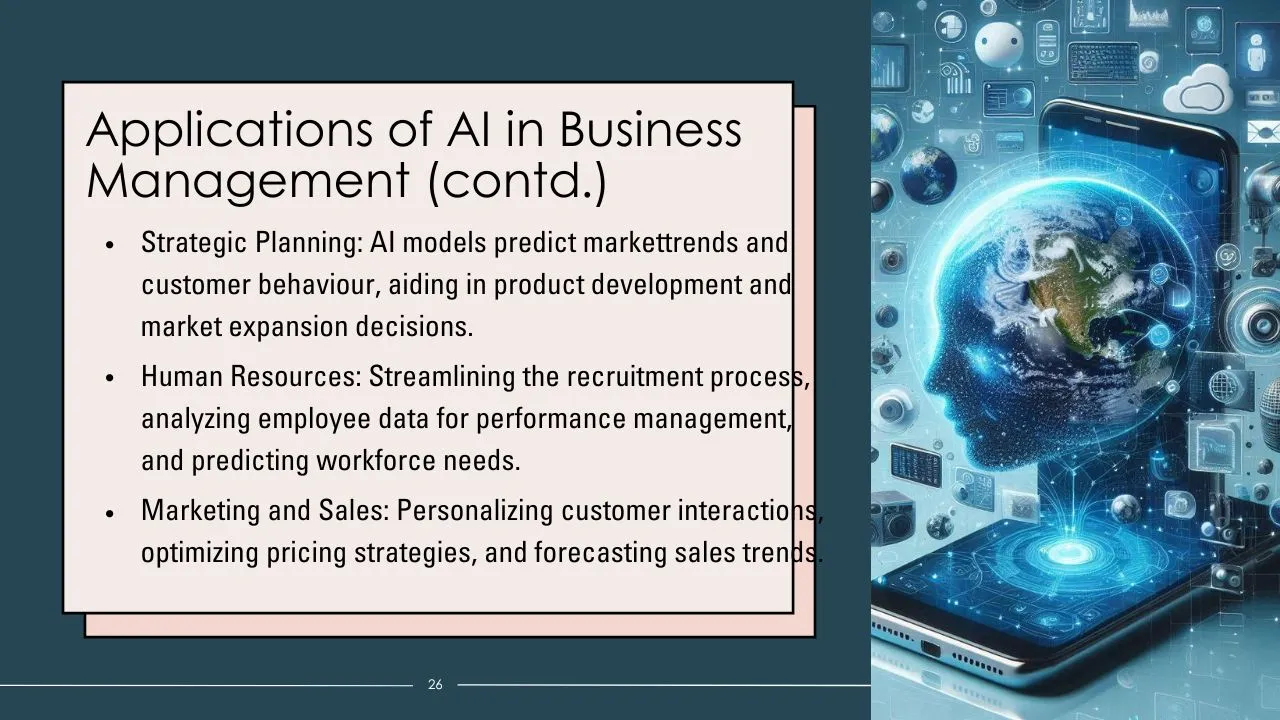 Applications of AI in Business Management (contd.)

• Strategic Planning: AI models predict markettrends and customer behaviour, aiding in product development and market expansion decisions.

• Human Resources: Streamlining the recruitment process, analyzing employee data for performance management, and predicting workforce needs.

• Marketing and Sales: Personalizing customer interactions, optimizing pricing strategies, and forecasting sales trends.

26